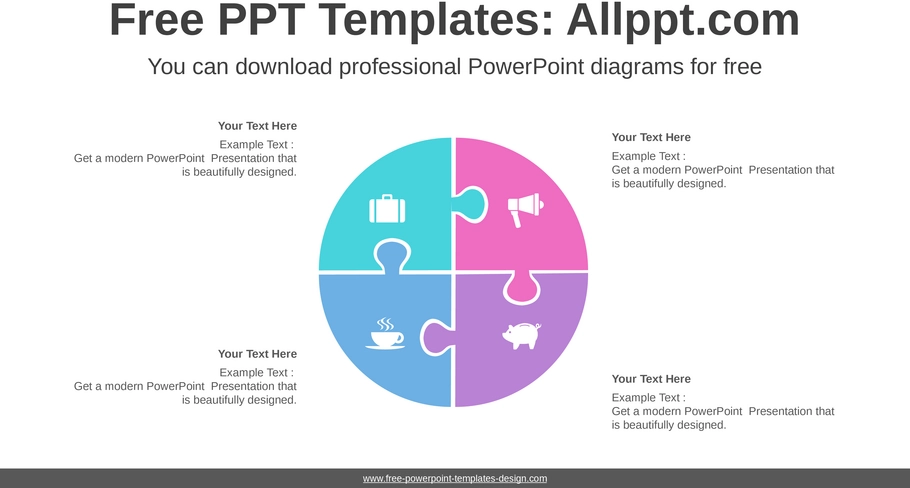 Free PPT Templates: Allppt.com

You can download professional PowerPoint diagrams for free

Your Text Here
Example Text :
Get a modern PowerPoint Presentation that is beautifully designed.

Your Text Here
Example Text :
Get a modern PowerPoint Presentation that is beautifully designed.

Your Text Here
Example Text :
Get a modern PowerPoint Presentation that is beautifully designed.

Your Text Here
Example Text :
Get a modern PowerPoint Presentation that is beautifully designed.

www.free-powerpoint-templates-design.com